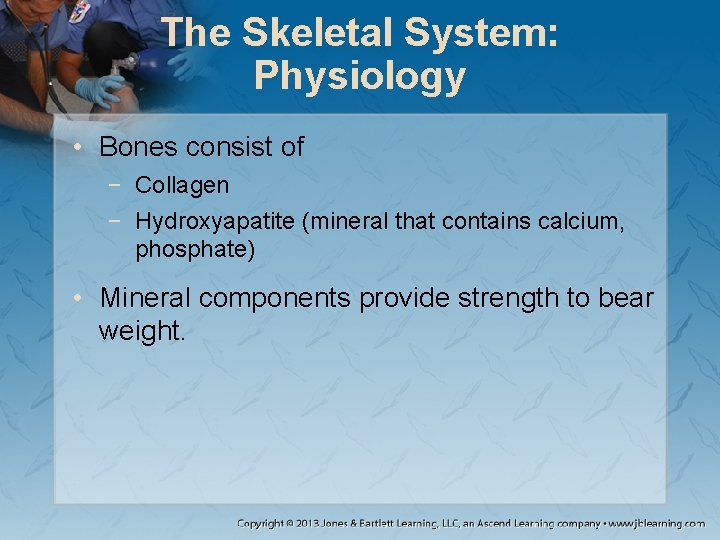 The Skeletal System: Physiology

• Bones consist of
 − Collagen
 − Hydroxyapatite (mineral that contains calcium, phosphate)

• Mineral components provide strength to bear weight.

Copyright © 2013 Jones & Bartlett Learning, LLC, an Ascend Learning company • www.jblearning.com